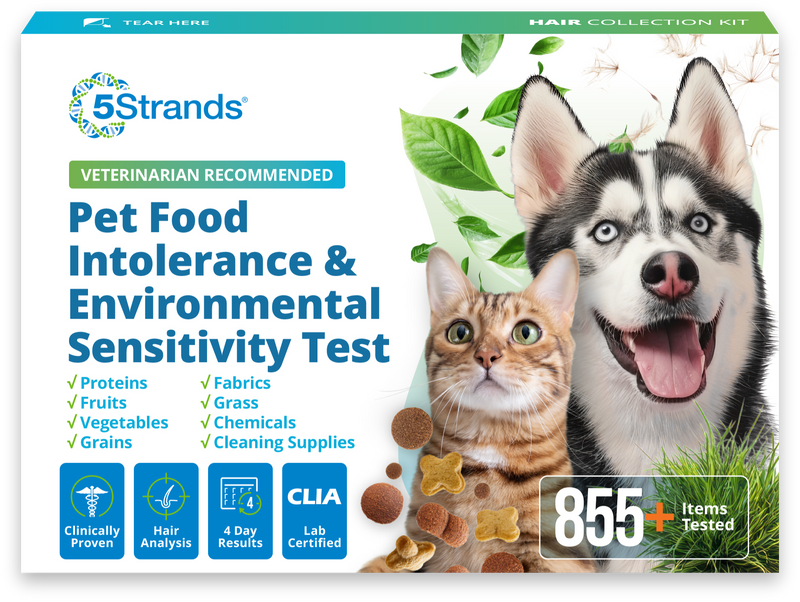 TEAR HERE

HAIR COLLECTION KIT

5Strands®

VETERINARIAN RECOMMENDED

Pet Food Intolerance & Environmental Sensitivity Test

√ Proteins
√ Fruits
√ Vegetables
√ Grains

√ Fabrics
√ Grass
√ Chemicals
√ Cleaning Supplies

Clinically Proven

Hair Analysis

4

4 Day Results

CLIA

Lab Certified

855+ Items Tested